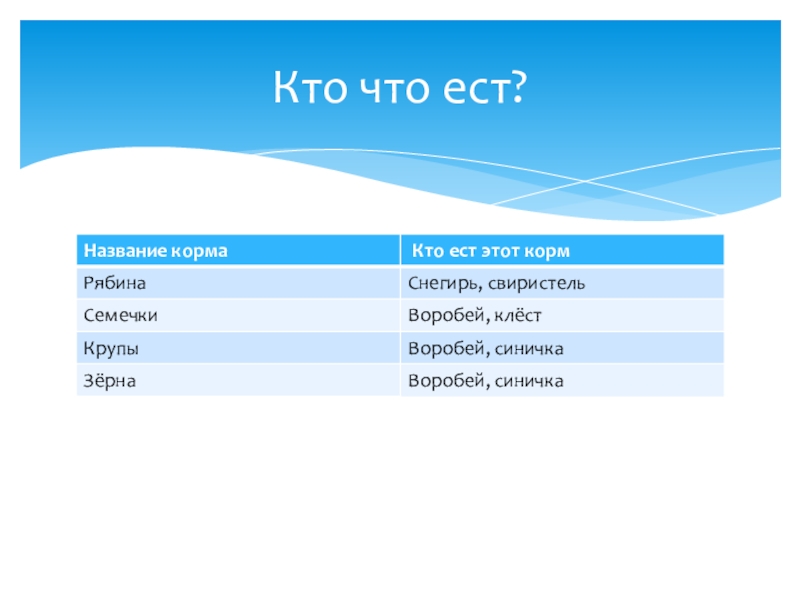 Кто что ест?

| Название корма | Кто ест этот корм |
|---|---|
| Рябина | Снегирь, свиристель |
| Семечки | Воробей, клёст |
| Крупы | Воробей, синичка |
| Зёрна | Воробей, синичка |